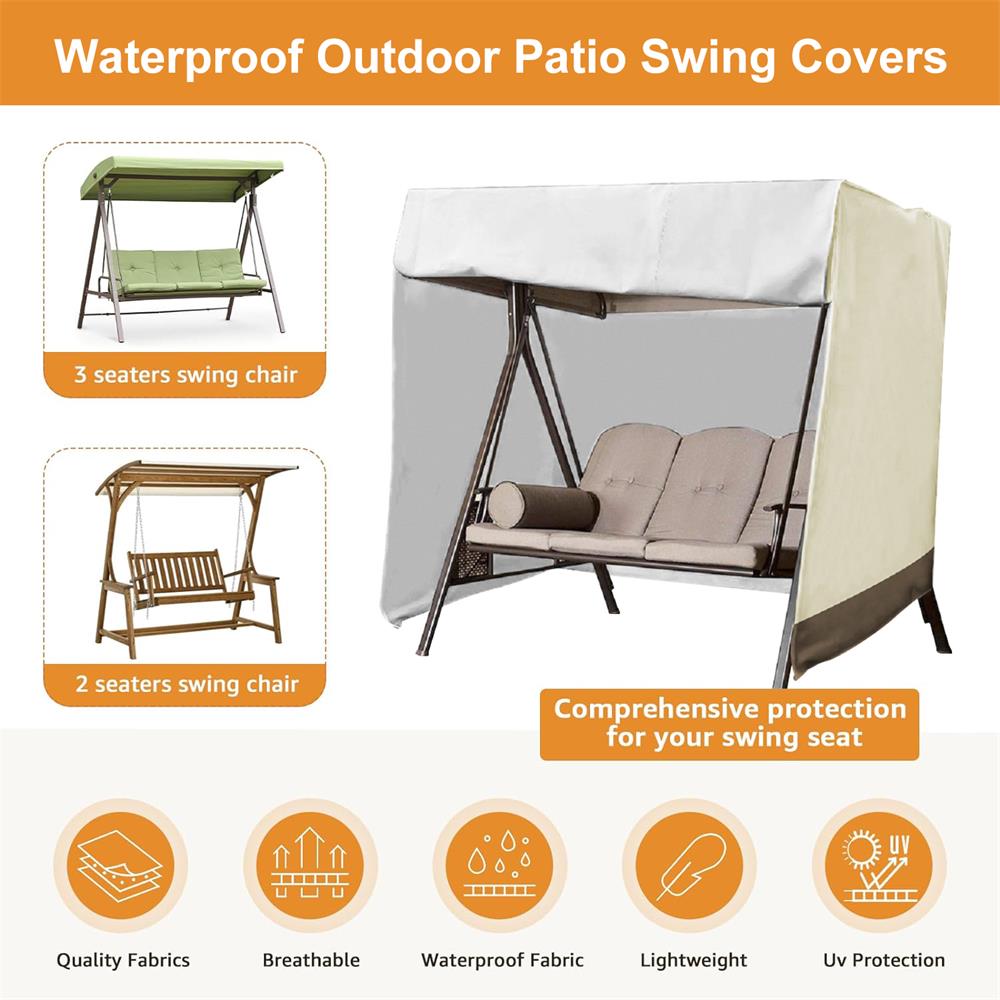 Waterproof Outdoor Patio Swing Covers

3 seaters swing chair

2 seaters swing chair

Comprehensive protection for your swing seat

UV

Quality Fabrics

Breathable

Waterproof Fabric

Lightweight

Uv Protection